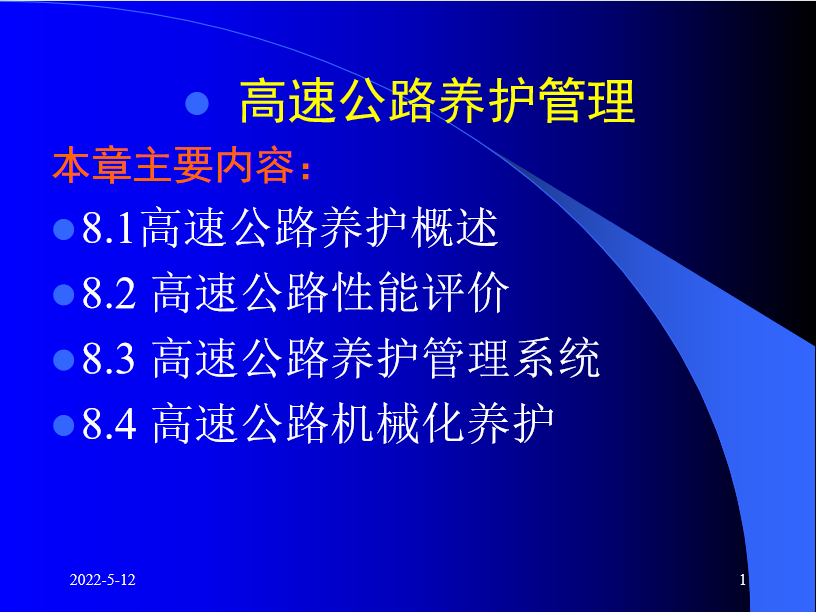 高速公路养护管理

本章主要内容：

8.1高速公路养护概述

8.2 高速公路性能评价

8.3 高速公路养护管理系统

8.4 高速公路机械化养护

2022-5-12

1